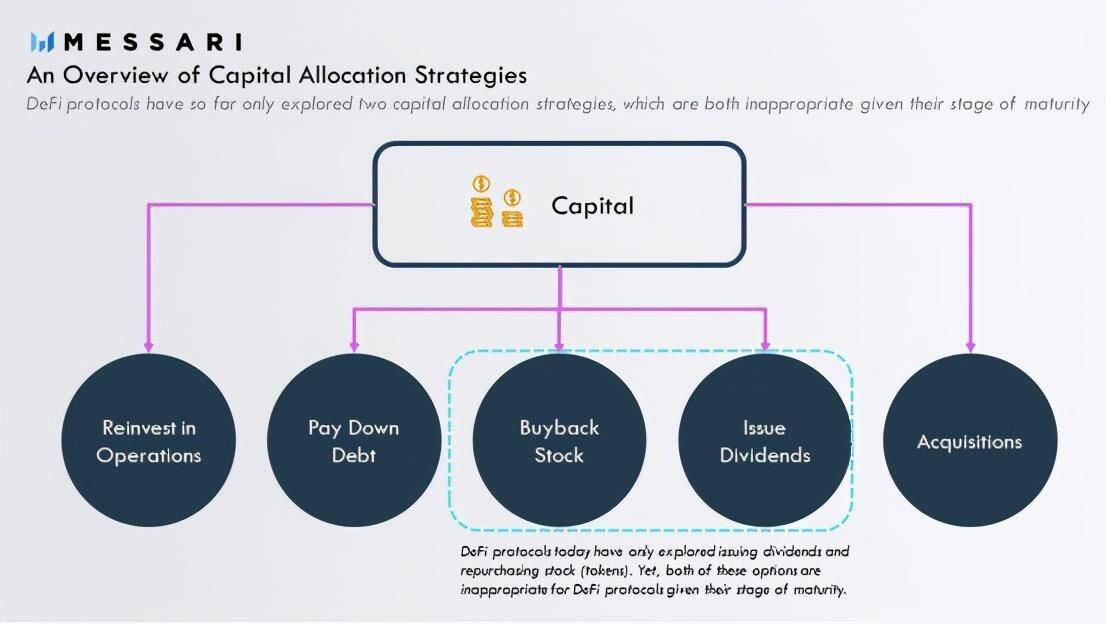 MESSARI

An Overview of Capital Allocation Strategies

DeFi protocols have so far only explored two capital allocation strategies, which are both inappropriate given their stage of maturity

Capital

Reinvest in Operations

Pay Down Debt

Buyback Stock

Issue Dividends

Acquisitions

DeFi protocols today have only explored issuing dividends and repurchasing stock (tokens). Yet, both of these options are inappropriate for DeFi protocols given their stage of maturity.